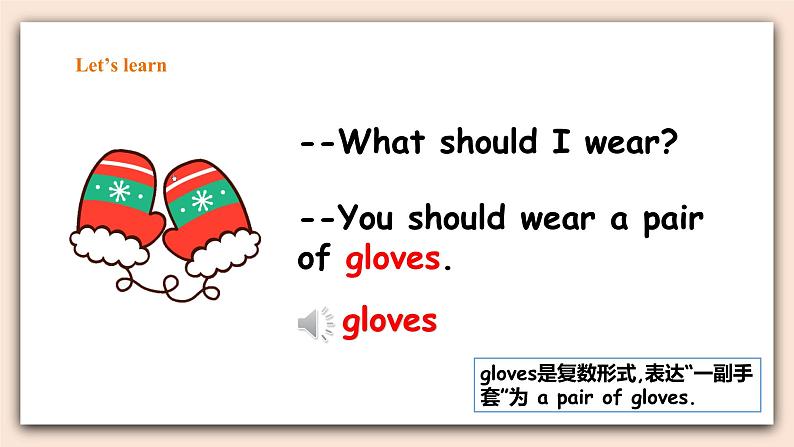 Let’s learn

--What should I wear?

--You should wear a pair of gloves.

gloves

gloves是复数形式,表达“一副手套”为 a pair of gloves.